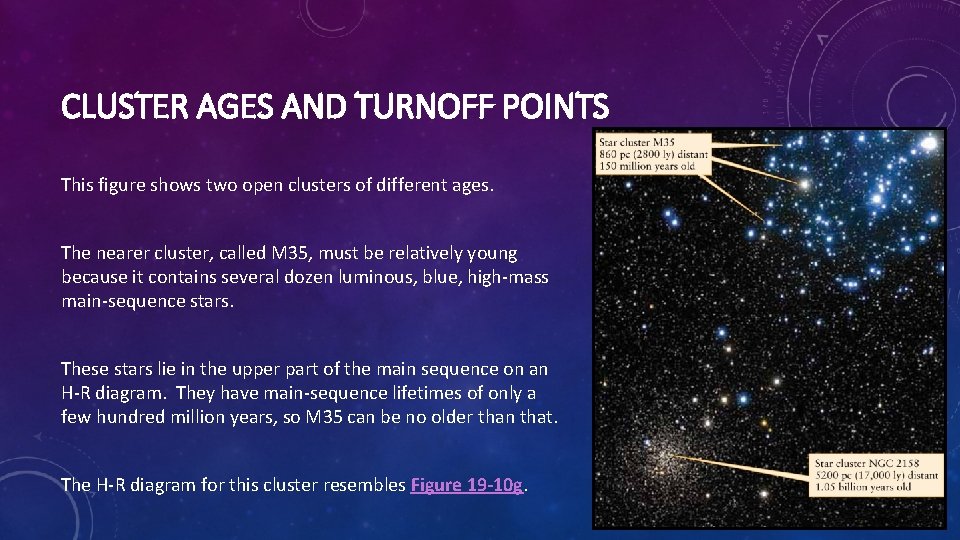 CLUSTER AGES AND TURNOFF POINTS

This figure shows two open clusters of different ages.

The nearer cluster, called M35, must be relatively young because it contains several dozen luminous, blue, high-mass main-sequence stars.

These stars lie in the upper part of the main sequence on an H-R diagram. They have main-sequence lifetimes of only a few hundred million years, so M35 can be no older than that.

The H-R diagram for this cluster resembles Figure 19-10g.

Star cluster M35
860 pc (2800 ly) distant
150 million years old

Star cluster NGC 2158
5200 pc (17,000 ly) distant
1.05 billion years old